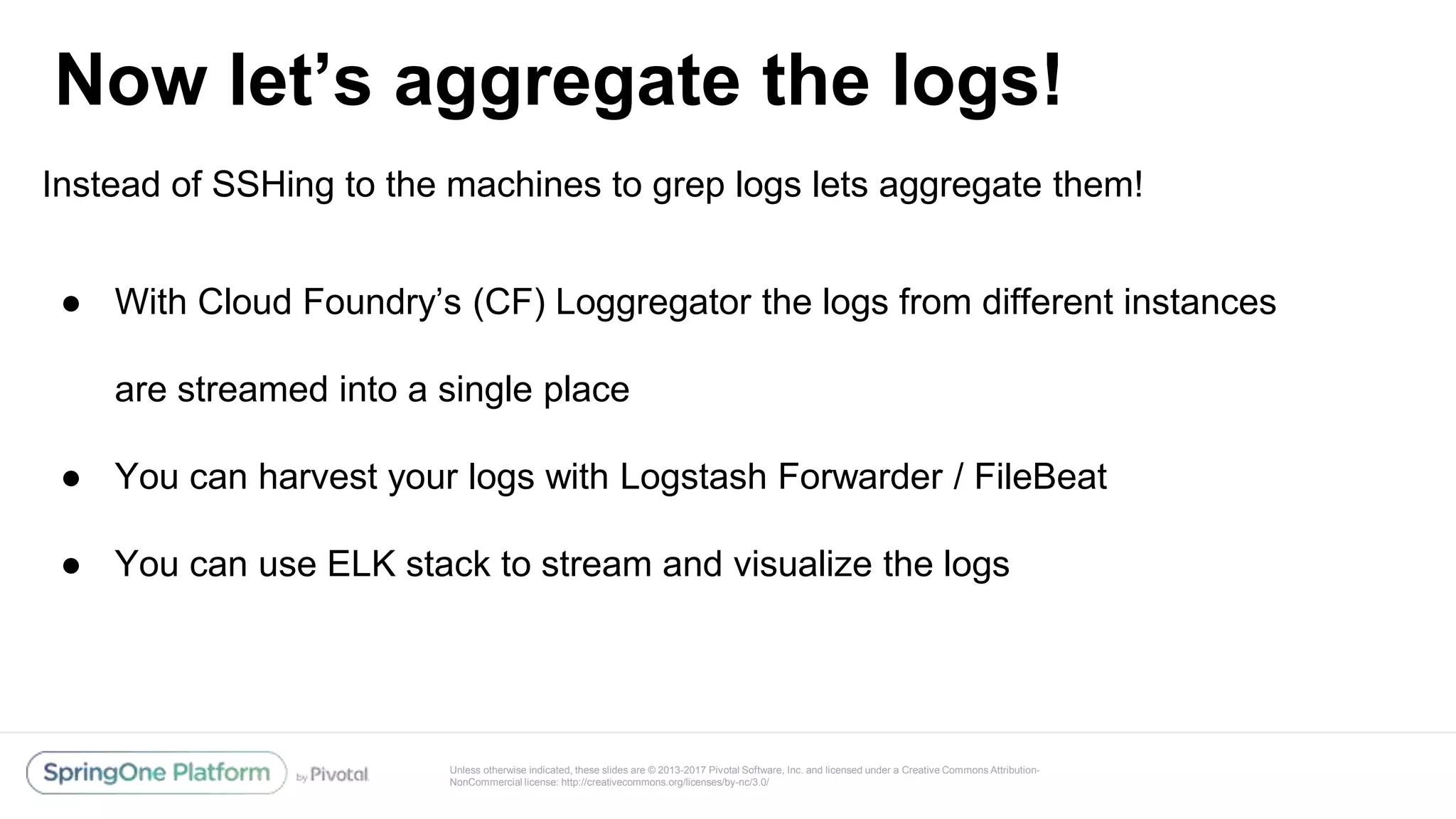 Now let’s aggregate the logs!

Instead of SSHing to the machines to grep logs lets aggregate them!

● With Cloud Foundry’s (CF) Loggregator the logs from different instances are streamed into a single place

● You can harvest your logs with Logstash Forwarder / FileBeat

● You can use ELK stack to stream and visualize the logs

SpringOne Platform by Pivotal

Unless otherwise indicated, these slides are © 2013-2017 Pivotal Software, Inc. and licensed under a Creative Commons Attribution-NonCommercial license: http://creativecommons.org/licenses/by-nc/3.0/